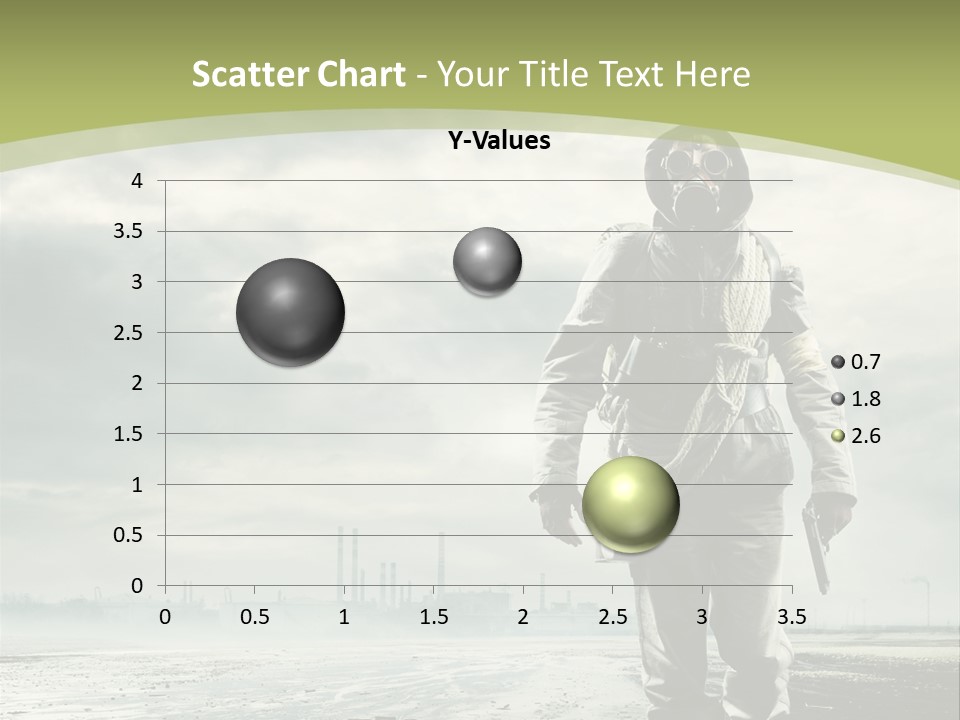 Scatter Chart - Your Title Text Here

Y-Values

4
3.5
3
2.5
2
1.5
1
0.5
0

0
0.5
1
1.5
2
2.5
3
3.5

0.7
1.8
2.6